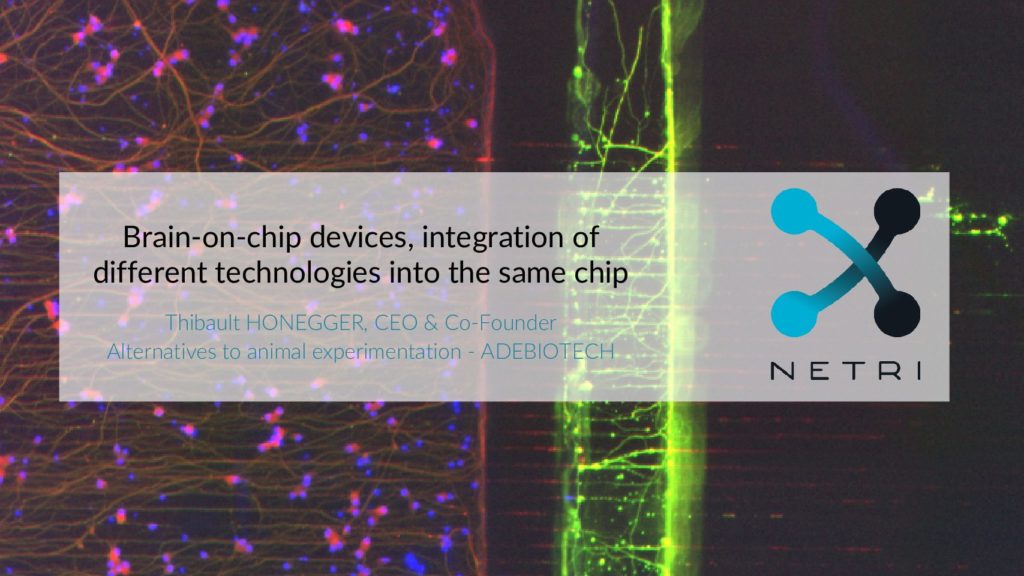 Brain-on-chip devices, integration of different technologies into the same chip

Thibault HONEGGER, CEO & Co-Founder
Alternatives to animal experimentation - ADEBIOTECH

NETRI